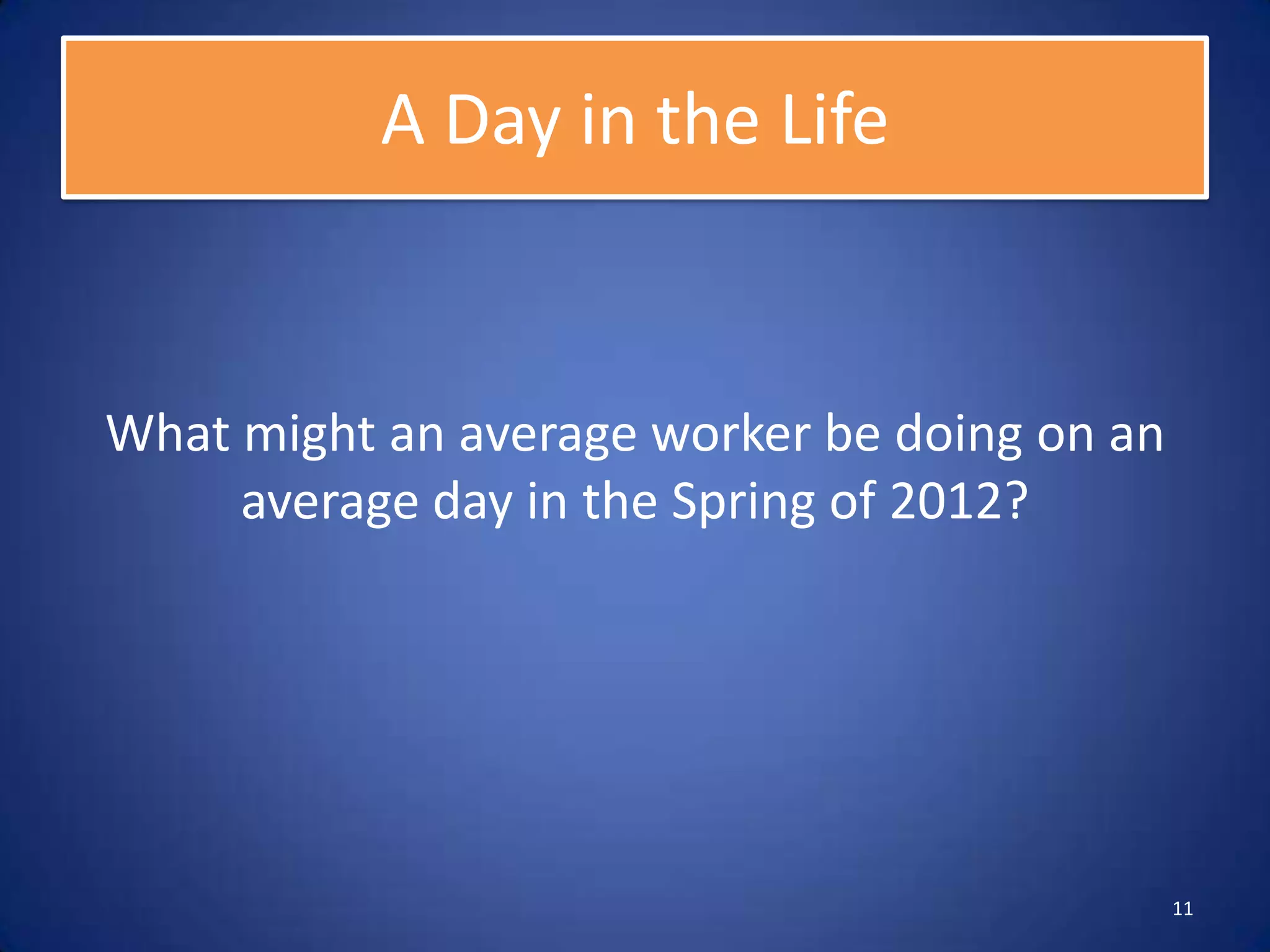 A Day in the Life

What might an average worker be doing on an average day in the Spring of 2012?

11